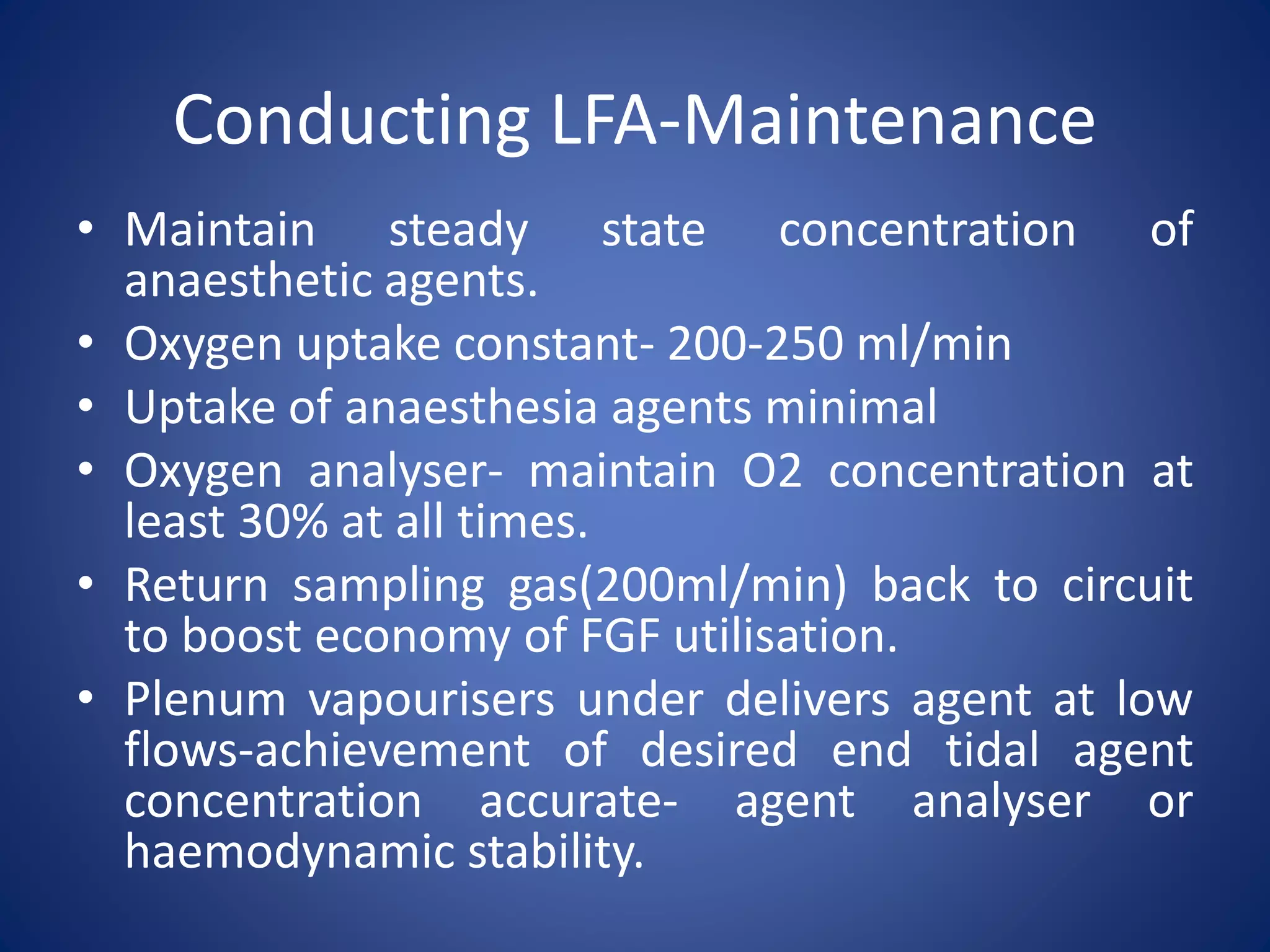 Conducting LFA-Maintenance

• Maintain steady state concentration of anaesthetic agents.
• Oxygen uptake constant- 200-250 ml/min
• Uptake of anaesthesia agents minimal
• Oxygen analyser- maintain O2 concentration at least 30% at all times.
• Return sampling gas(200ml/min) back to circuit to boost economy of FGF utilisation.
• Plenum vapourisers under delivers agent at low flows-achievement of desired end tidal agent concentration accurate- agent analyser or haemodynamic stability.